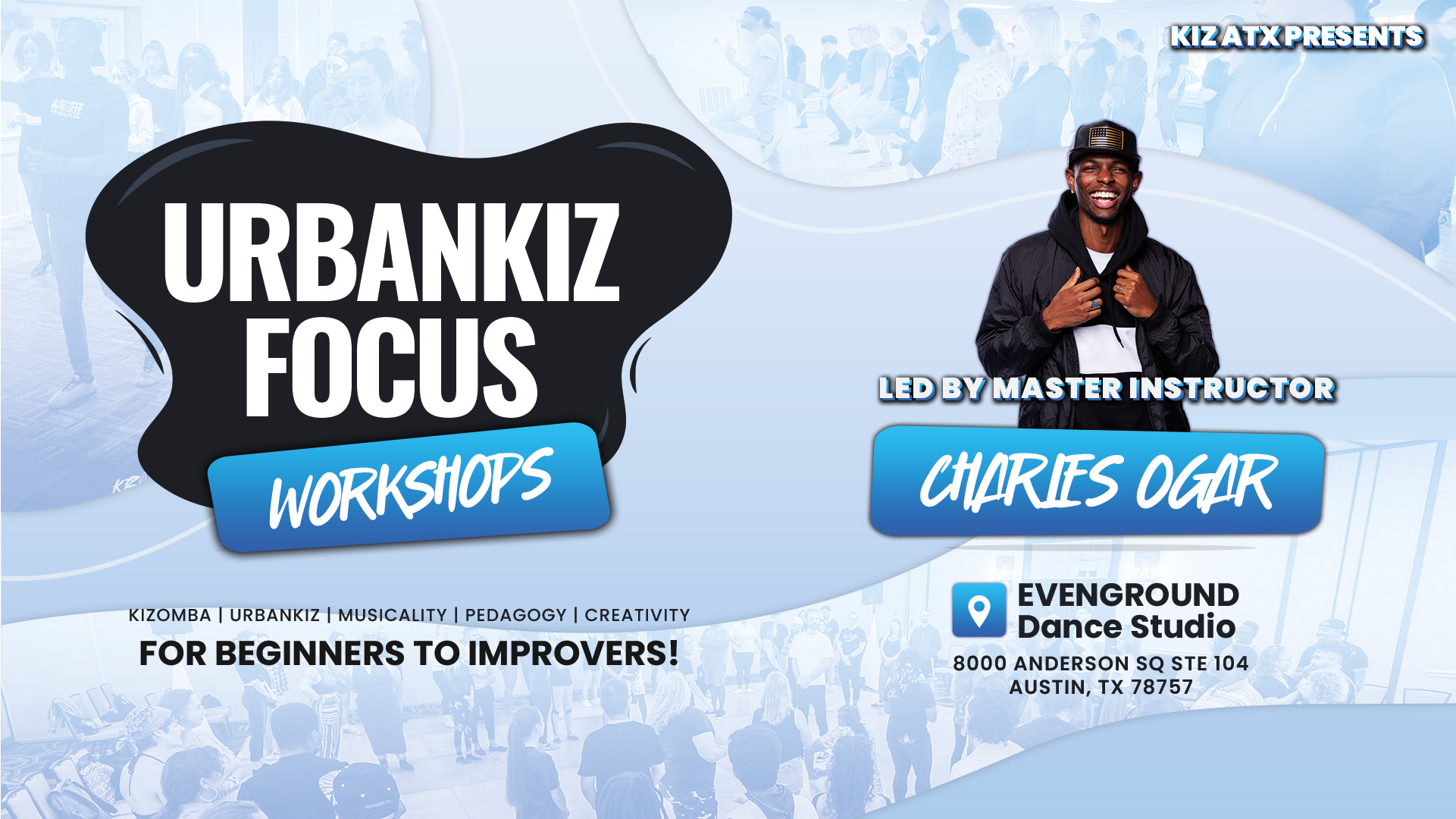 KIZ ATX PRESENTS

URBANKIZ FOCUS

WORKSHOPS

KIZOMBA | URBANKIZ | MUSICALITY | PEDAGOGY | CREATIVITY

FOR BEGINNERS TO IMPROVERS!

LED BY MASTER INSTRUCTOR

CHARLES OGAR

EVENGROUND Dance Studio

8000 ANDERSON SQ STE 104
AUSTIN, TX 78757